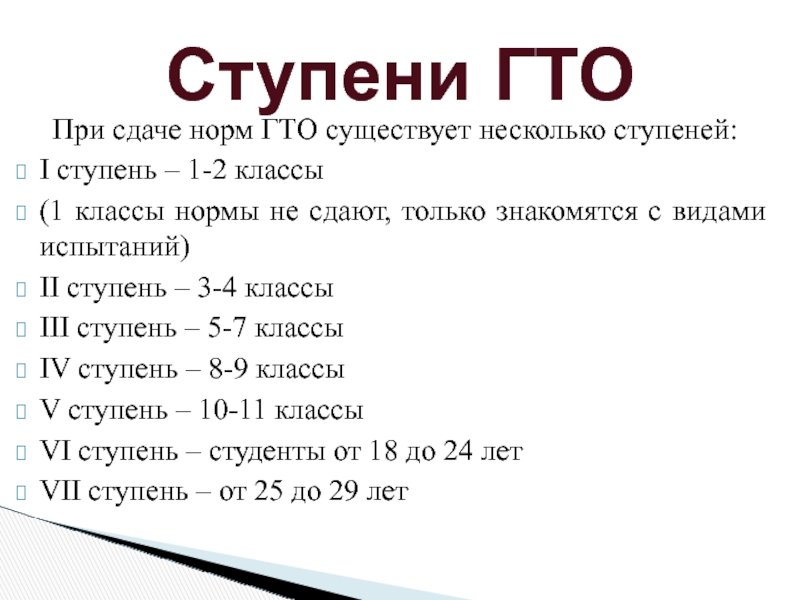 Ступени ГТО

При сдаче норм ГТО существует несколько ступеней:

I ступень – 1-2 классы

(1 классы нормы не сдают, только знакомятся с видами испытаний)

II ступень – 3-4 классы

III ступень – 5-7 классы

IV ступень – 8-9 классы

V ступень – 10-11 классы

VI ступень – студенты от 18 до 24 лет

VII ступень – от 25 до 29 лет